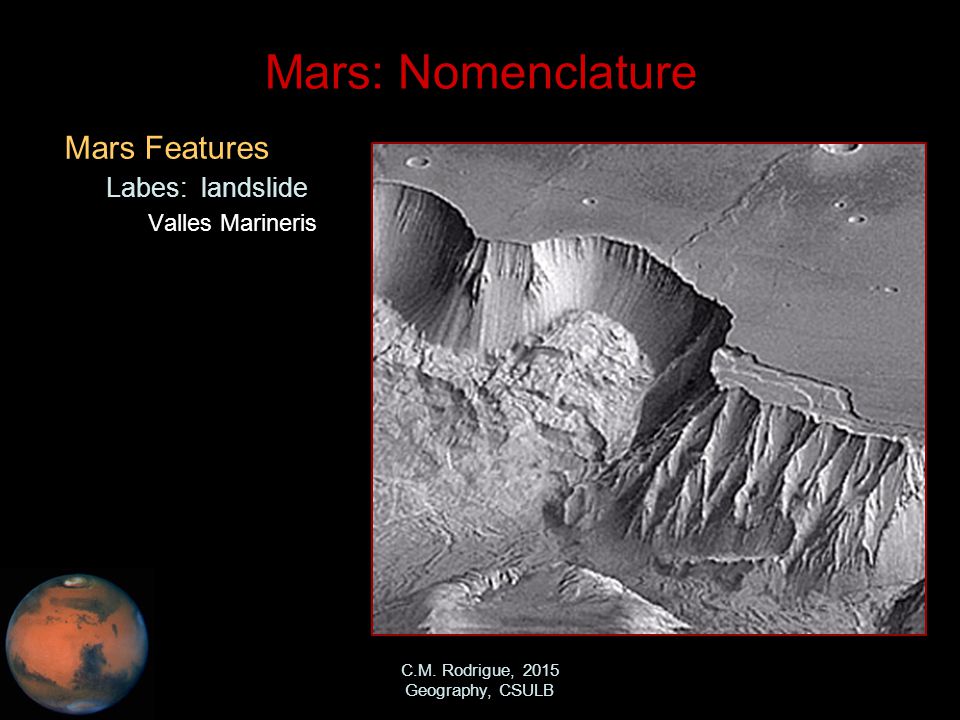 Mars: Nomenclature

Mars Features

Labes: landslide

Valles Marineris

C.M. Rodrigue, 2015
Geography, CSULB